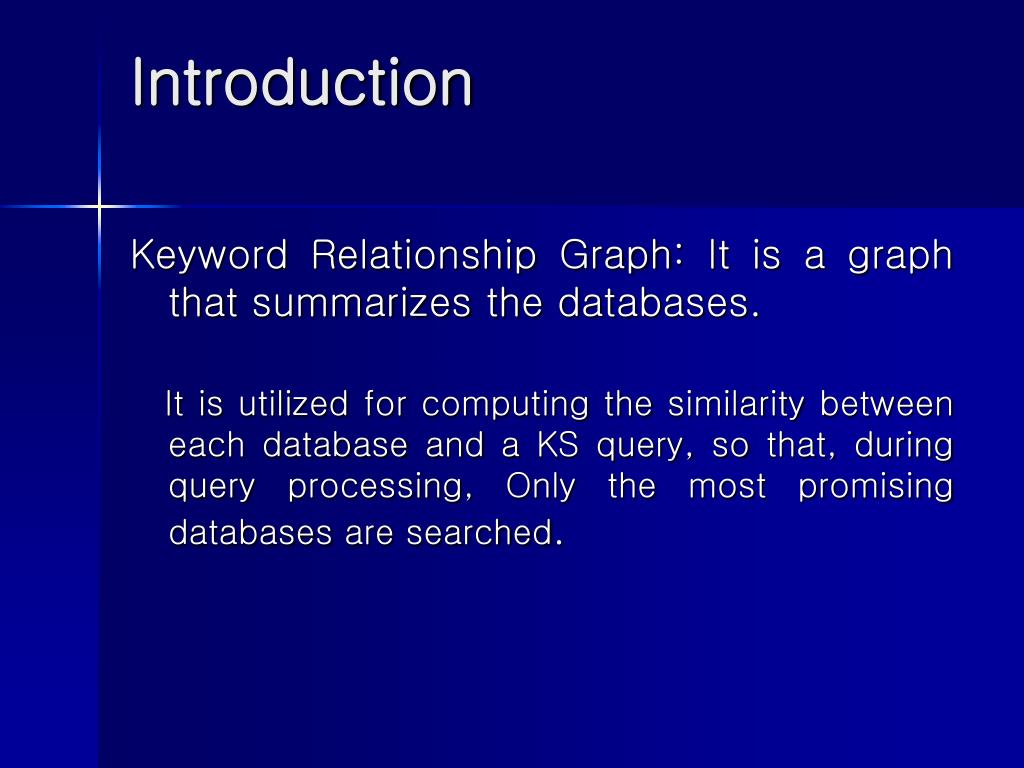 Introduction

Keyword Relationship Graph: It is a graph that summarizes the databases.

It is utilized for computing the similarity between each database and a KS query, so that, during query processing, Only the most promising databases are searched.